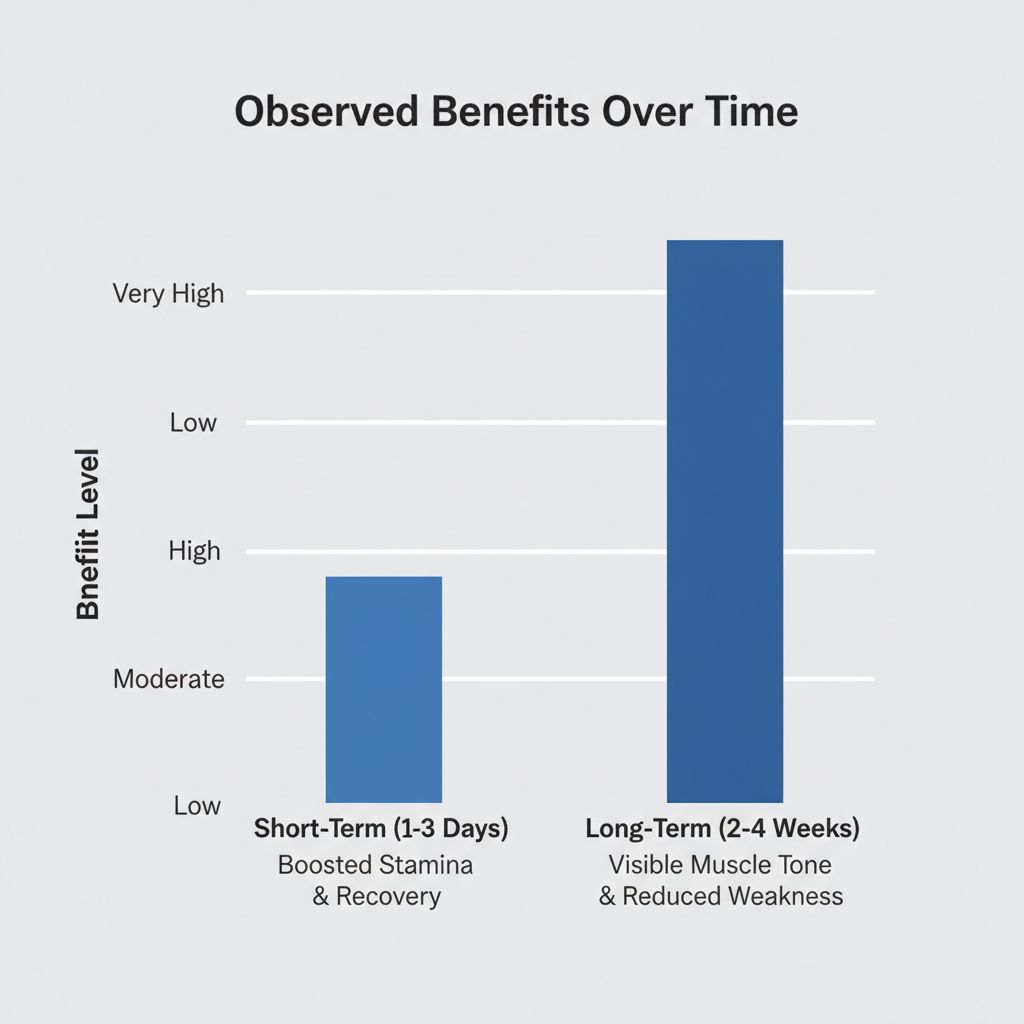 Observed Benefits Over Time

Bnefiit Level

Very High

Low

High

Moderate

Low

Short-Term (1-3 Days)
Boosted Stamina & Recovery

Long-Term (2-4 Weeks)
Visible Muscle Tone & Reduced Weakness